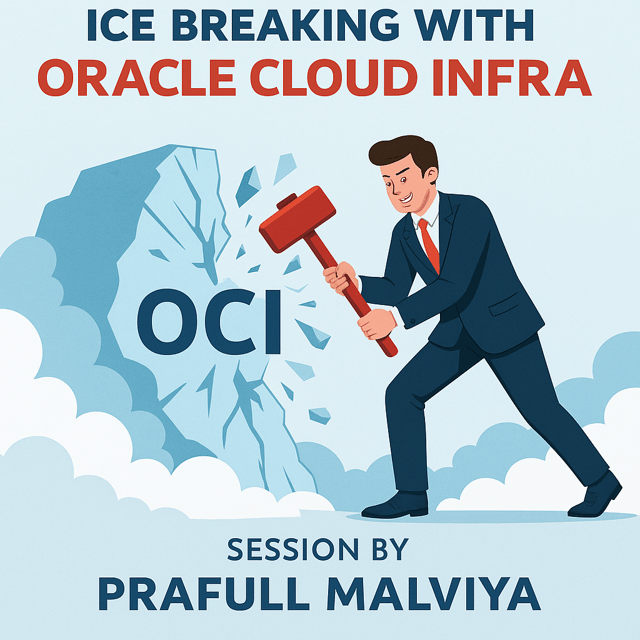 ICE BREAKING WITH
ORACLE CLOUD INFRA

OCI

SESSION BY
PRAFULL MALVIYA